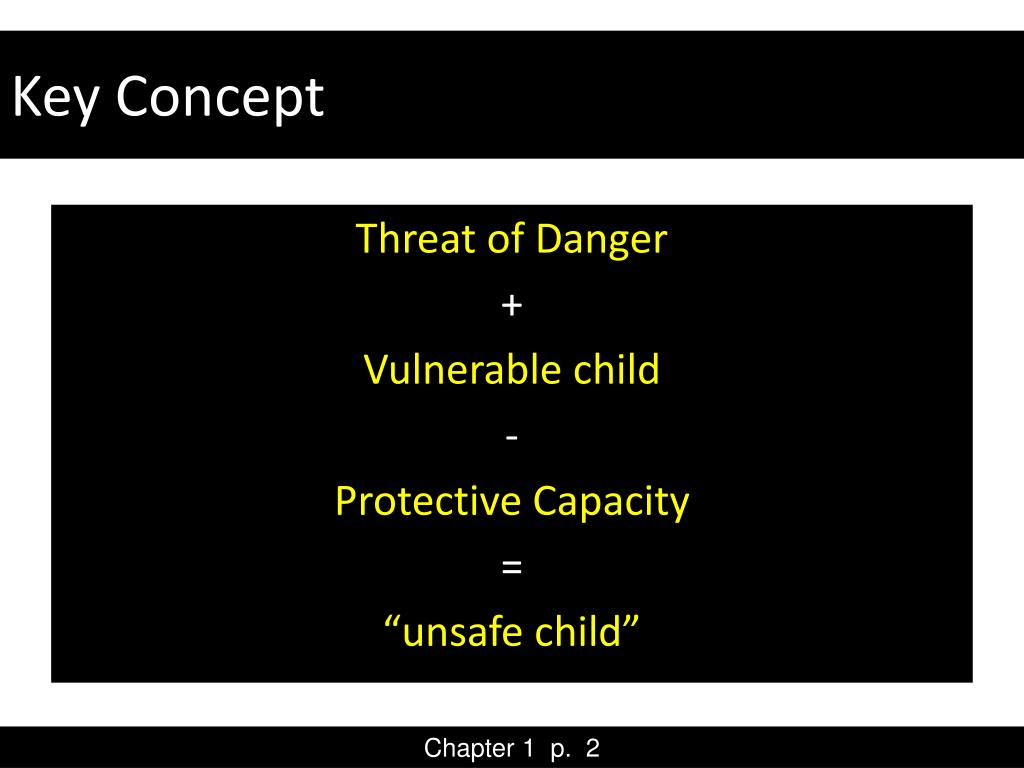 Key Concept

Threat of Danger

+

Vulnerable child

-

Protective Capacity

=

“unsafe child”

Chapter 1 p. 2